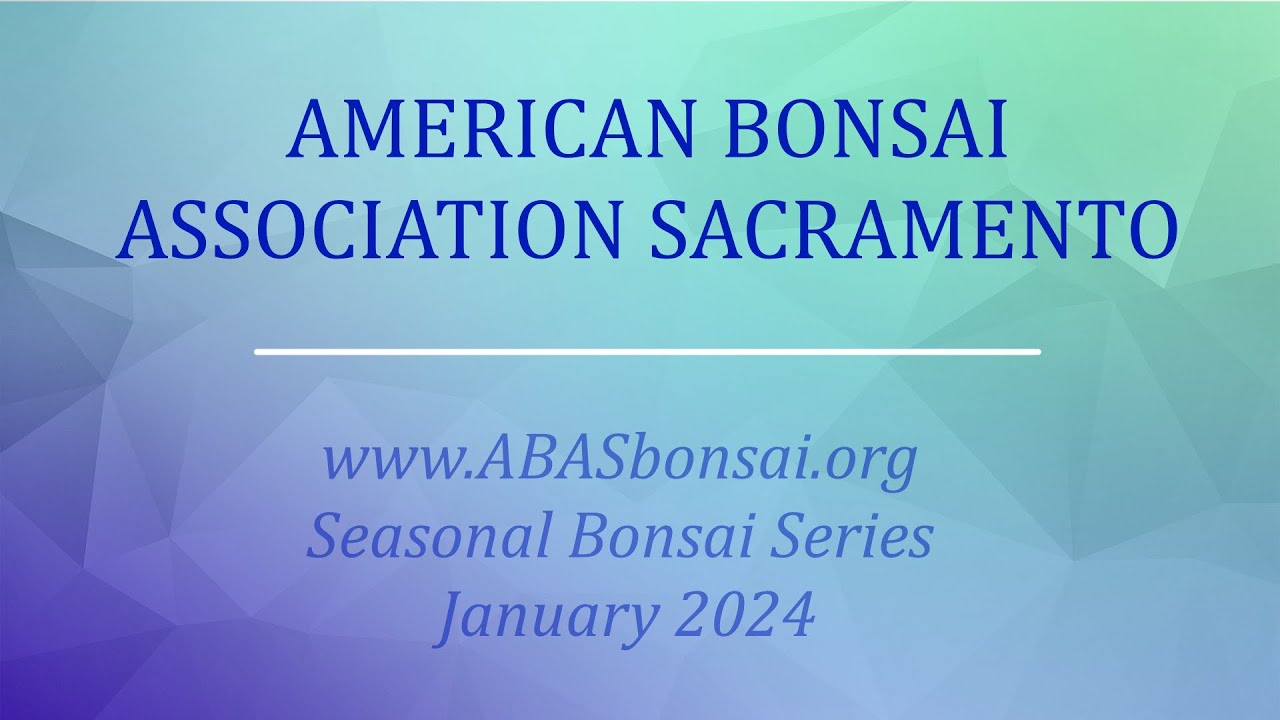 AMERICAN BONSAI ASSOCIATION SACRAMENTO

www.ABASbonsai.org
Seasonal Bonsai Series
January 2024